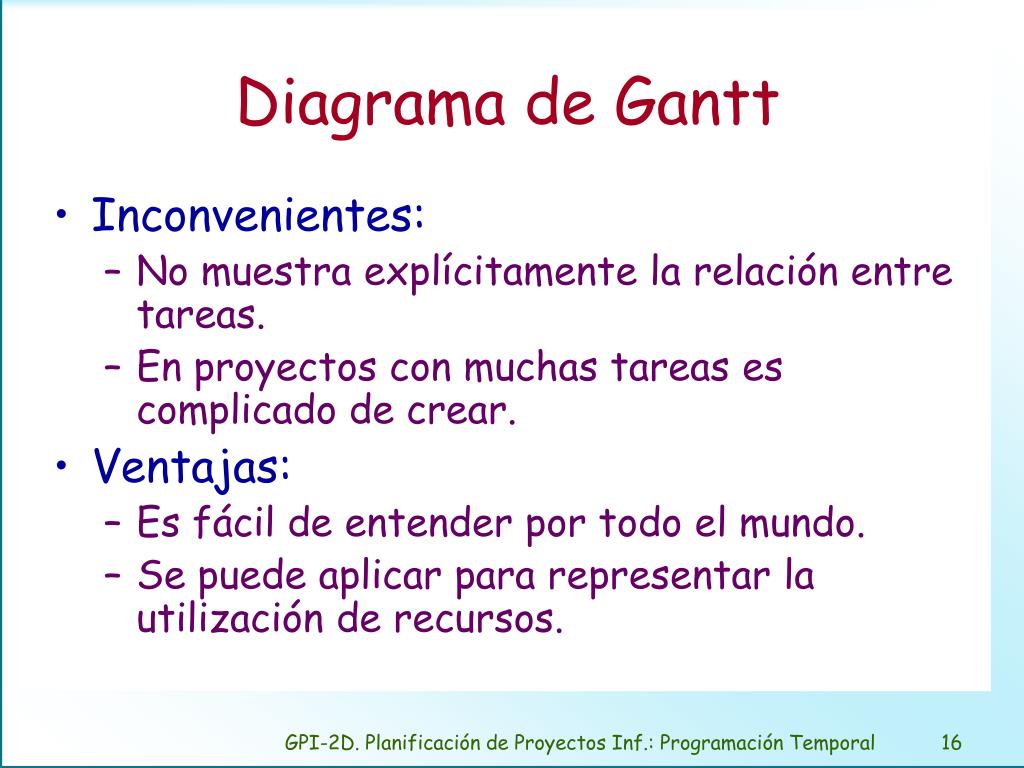 Diagrama de Gantt

• Inconvenientes:
– No muestra explícitamente la relación entre tareas.
– En proyectos con muchas tareas es complicado de crear.
• Ventajas:
– Es fácil de entender por todo el mundo.
– Se puede aplicar para representar la utilización de recursos.

GPI-2D. Planificación de Proyectos Inf.: Programación Temporal 16